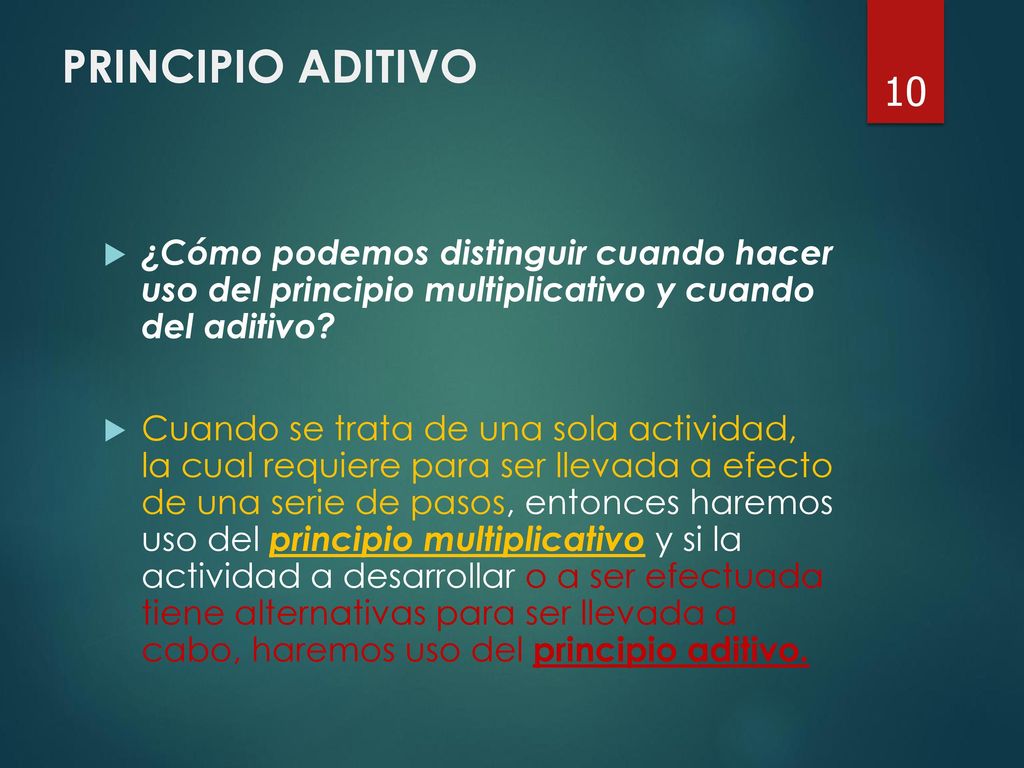 PRINCIPIO ADITIVO

10

¿Cómo podemos distinguir cuando hacer uso del principio multiplicativo y cuando del aditivo?

Cuando se trata de una sola actividad, la cual requiere para ser llevada a efecto de una serie de pasos, entonces haremos uso del principio multiplicativo y si la actividad a desarrollar o a ser efectuada tiene alternativas para ser llevada a cabo, haremos uso del principio aditivo.